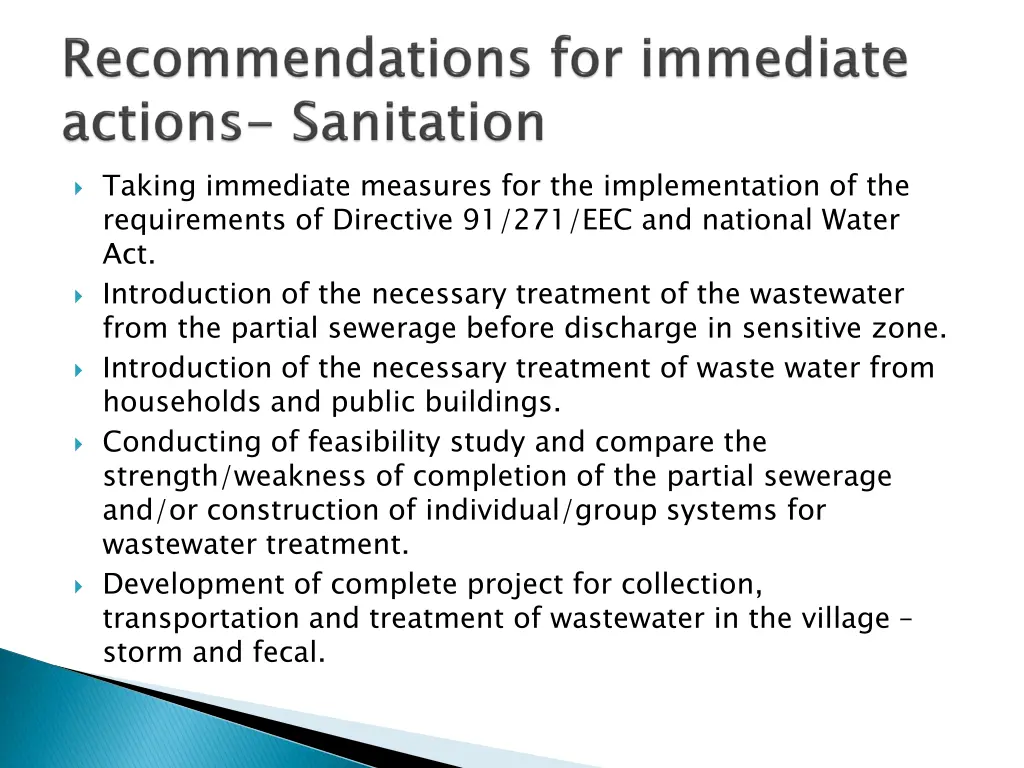 Recommendations for immediate actions- Sanitation

Taking immediate measures for the implementation of the requirements of Directive 91/271/EEC and national Water Act.

Introduction of the necessary treatment of the wastewater from the partial sewerage before discharge in sensitive zone.

Introduction of the necessary treatment of waste water from households and public buildings.

Conducting of feasibility study and compare the strength/weakness of completion of the partial sewerage and/or construction of individual/group systems for wastewater treatment.

Development of complete project for collection, transportation and treatment of wastewater in the village – storm and fecal.